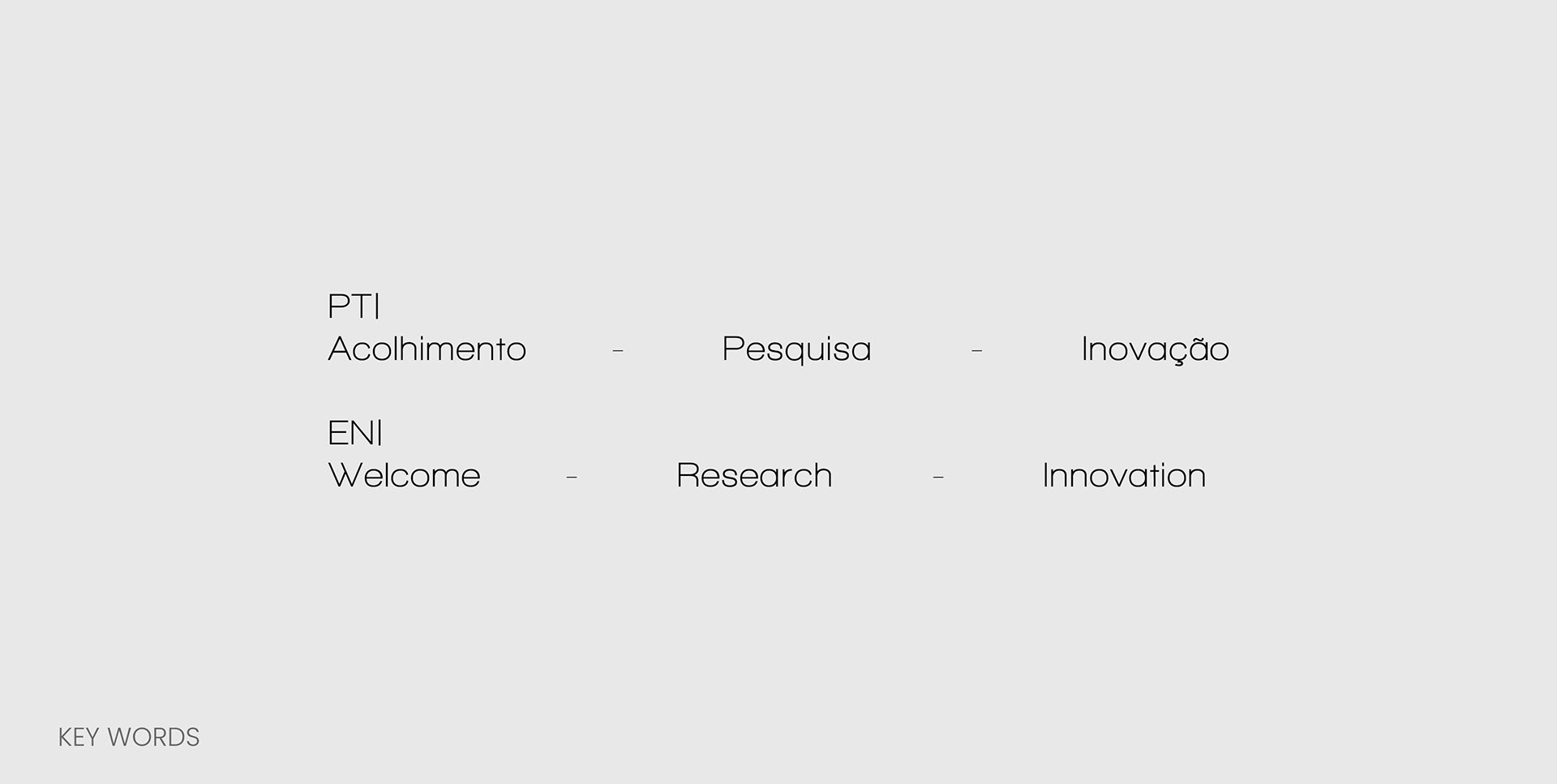 PT|
Acolhimento - Pesquisa - Inovação

EN|
Welcome - Research - Innovation

KEY WORDS